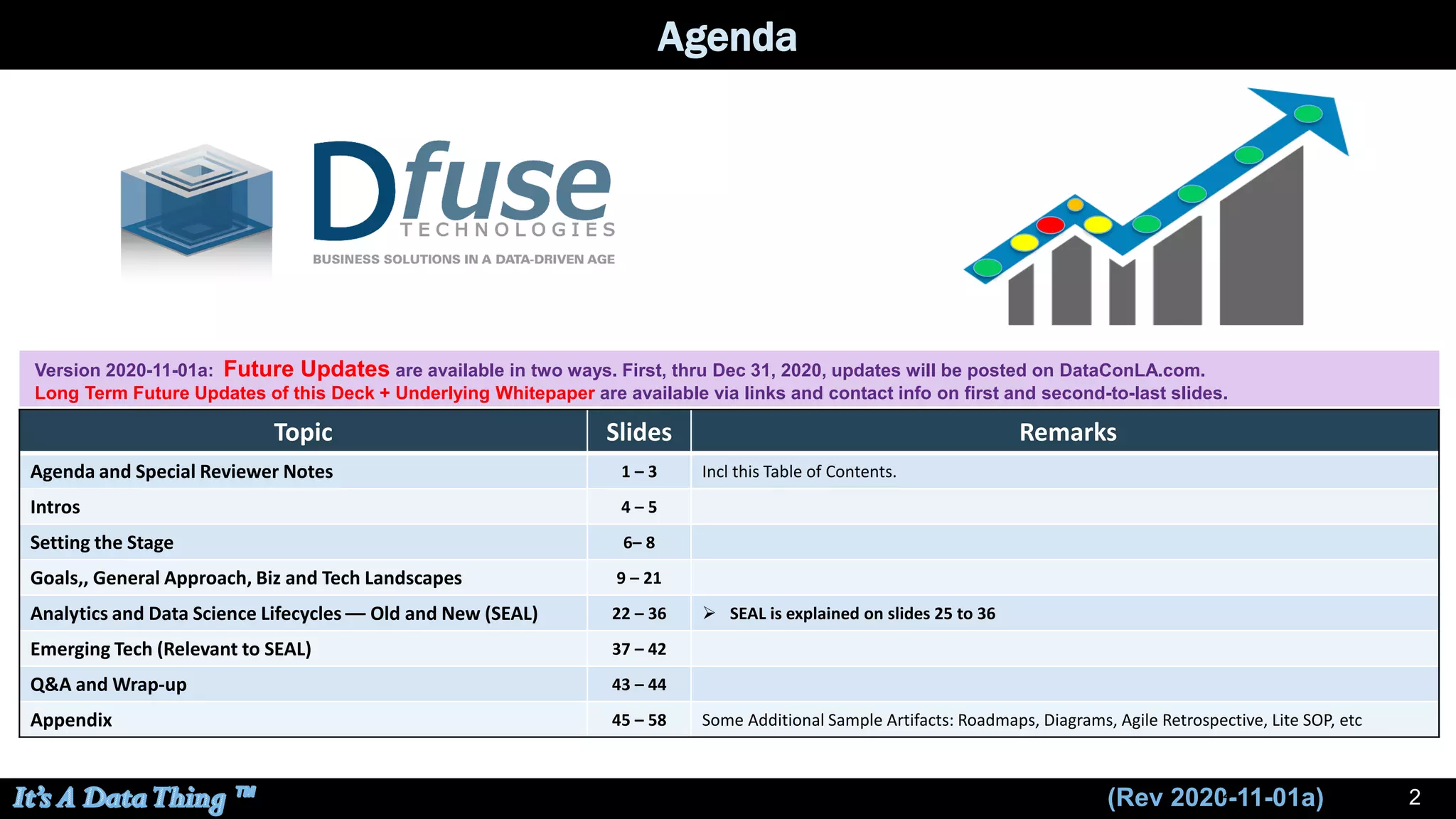 Agenda

Dfuse
TECHNOLOGIES
BUSINESS SOLUTIONS IN A DATA-DRIVEN AGE

Version 2020-11-01a: Future Updates are available in two ways. First, thru Dec 31, 2020, updates will be posted on DataConLA.com. Long Term Future Updates of this Deck + Underlying Whitepaper are available via links and contact info on first and second-to-last slides.

| Topic | Slides | Remarks |
|---|---|---|
| Agenda and Special Reviewer Notes | 1 – 3 | Incl this Table of Contents. |
| Intros | 4 – 5 | |
| Setting the Stage | 6– 8 | |
| Goals,, General Approach, Biz and Tech Landscapes | 9 – 21 | |
| Analytics and Data Science Lifecycles — Old and New (SEAL) | 22 – 36 | ➢ SEAL is explained on slides 25 to 36 |
| Emerging Tech (Relevant to SEAL) | 37 – 42 | |
| Q&A and Wrap-up | 43 – 44 | |
| Appendix | 45 – 58 | Some Additional Sample Artifacts: Roadmaps, Diagrams, Agile Retrospective, Lite SOP, etc |

It's A Data Thing ™
(Rev 2020-11-01a)
2